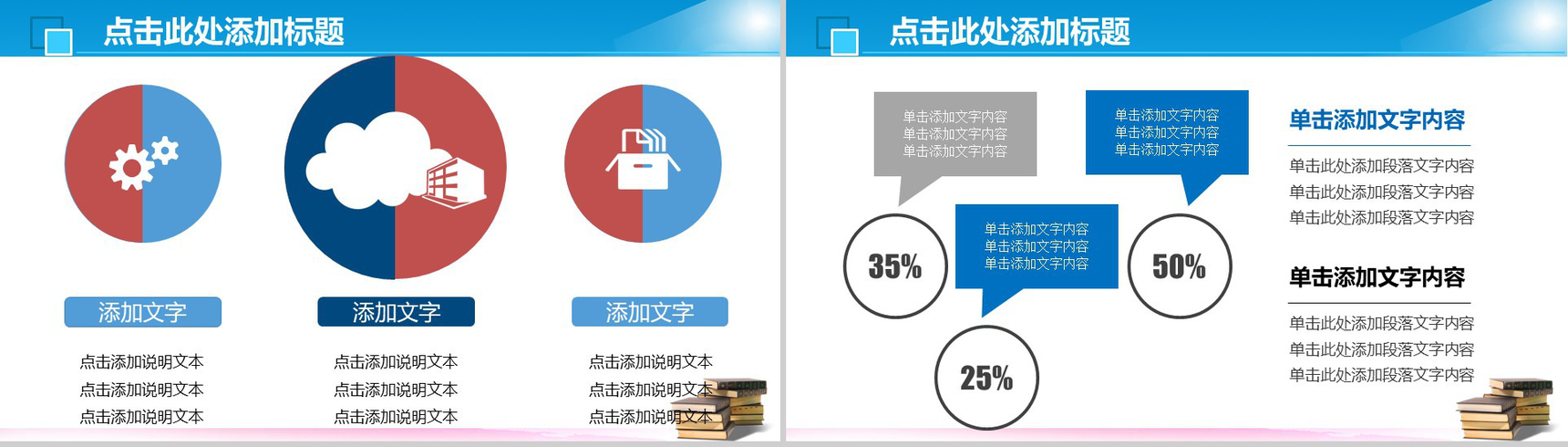 点击此处添加标题

添加文字

点击添加说明文本
点击添加说明文本
点击添加说明文本

添加文字

点击添加说明文本
点击添加说明文本
点击添加说明文本

添加文字

点击添加说明文本
点击添加说明文本
点击添加说明文本

点击此处添加标题

单击添加文字内容
单击添加文字内容
单击添加文字内容

单击添加文字内容
单击添加文字内容
单击添加文字内容

单击添加文字内容
单击添加文字内容
单击添加文字内容

35%

50%

25%

单击添加文字内容

单击此处添加段落文字内容
单击此处添加段落文字内容
单击此处添加段落文字内容

单击添加文字内容

单击此处添加段落文字内容
单击此处添加段落文字内容
单击此处添加段落文字内容